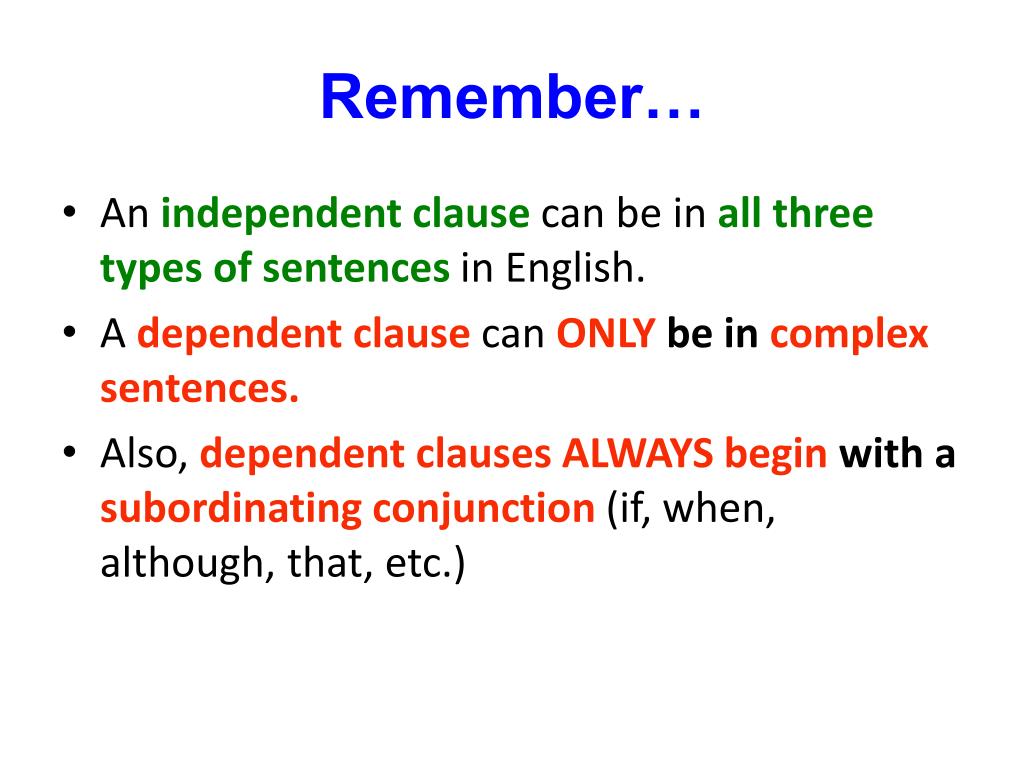 Remember…

• An independent clause can be in all three types of sentences in English.
• A dependent clause can ONLY be in complex sentences.
• Also, dependent clauses ALWAYS begin with a subordinating conjunction (if, when, although, that, etc.)